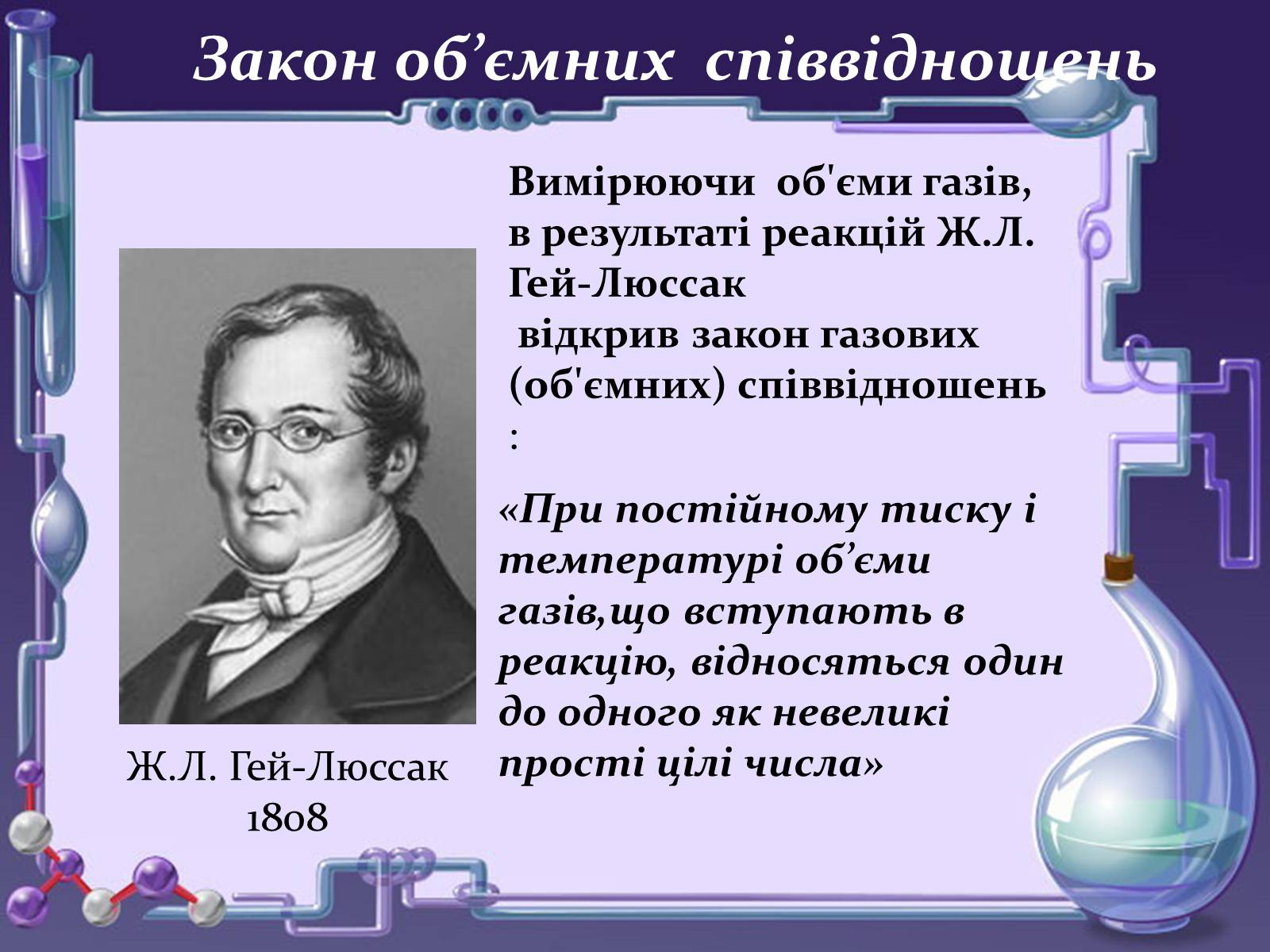 Закон об’ємних співвідношень

Вимірюючи об'єми газів, в результаті реакцій Ж.Л. Гей-Люссак відкрив закон газових (об'ємних) співвідношень :

«При постійному тиску і температурі об’єми газів,що вступають в реакцію, відносяться один до одного як невеликі прості цілі числа»

Ж.Л. Гей-Люссак
1808